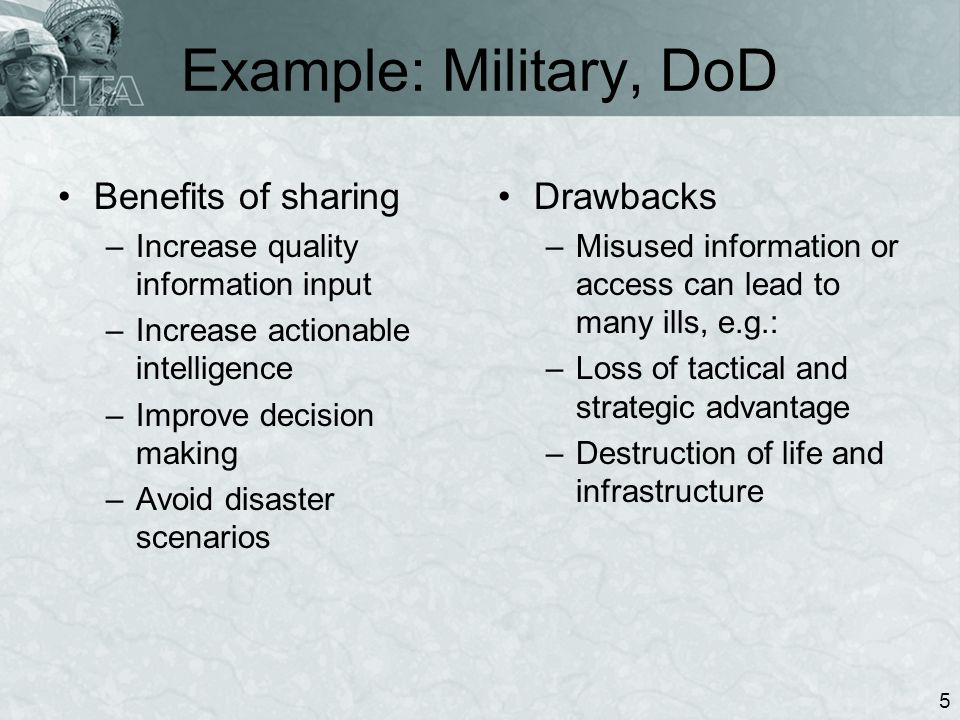 ITA

Example: Military, DoD

• Benefits of sharing
– Increase quality information input
– Increase actionable intelligence
– Improve decision making
– Avoid disaster scenarios

• Drawbacks
– Misused information or access can lead to many ills, e.g.:
– Loss of tactical and strategic advantage
– Destruction of life and infrastructure

5